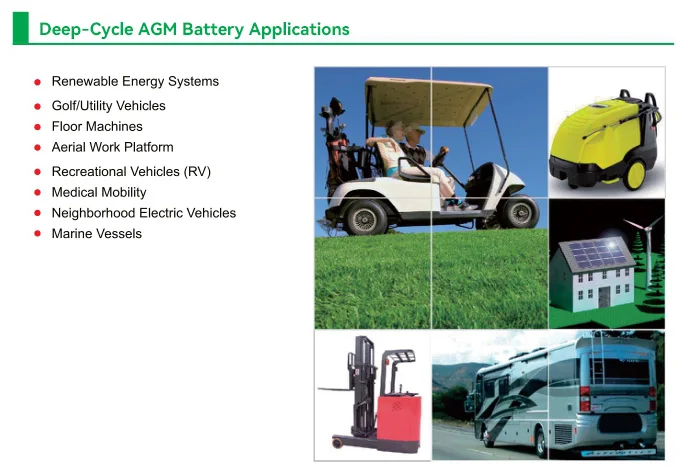 Deep-Cycle AGM Battery Applications

- Renewable Energy Systems
- Golf/Utility Vehicles
- Floor Machines
- Aerial Work Platform
- Recreational Vehicles (RV)
- Medical Mobility
- Neighborhood Electric Vehicles
- Marine Vessels